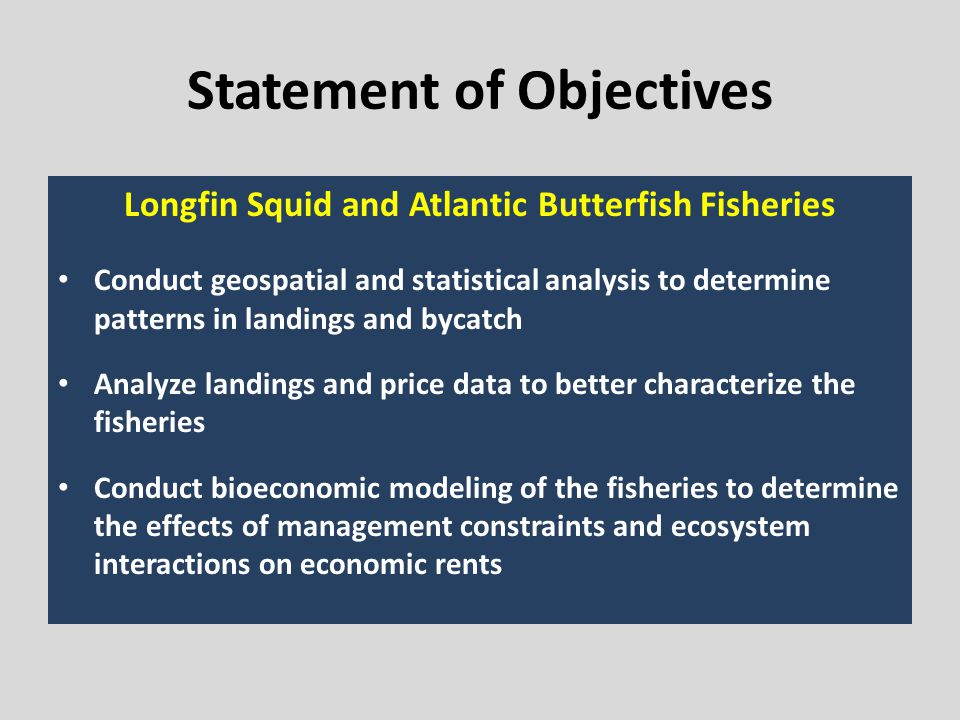 Statement of Objectives

Longfin Squid and Atlantic Butterfish Fisheries

• Conduct geospatial and statistical analysis to determine patterns in landings and bycatch

• Analyze landings and price data to better characterize the fisheries

• Conduct bioeconomic modeling of the fisheries to determine the effects of management constraints and ecosystem interactions on economic rents